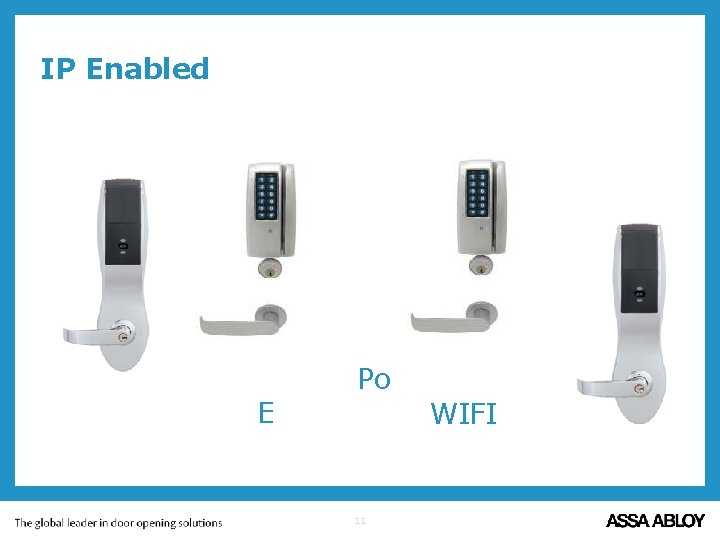 IP Enabled

Po

E

WIFI

The global leader in door opening solutions

11

ASSA ABLOY